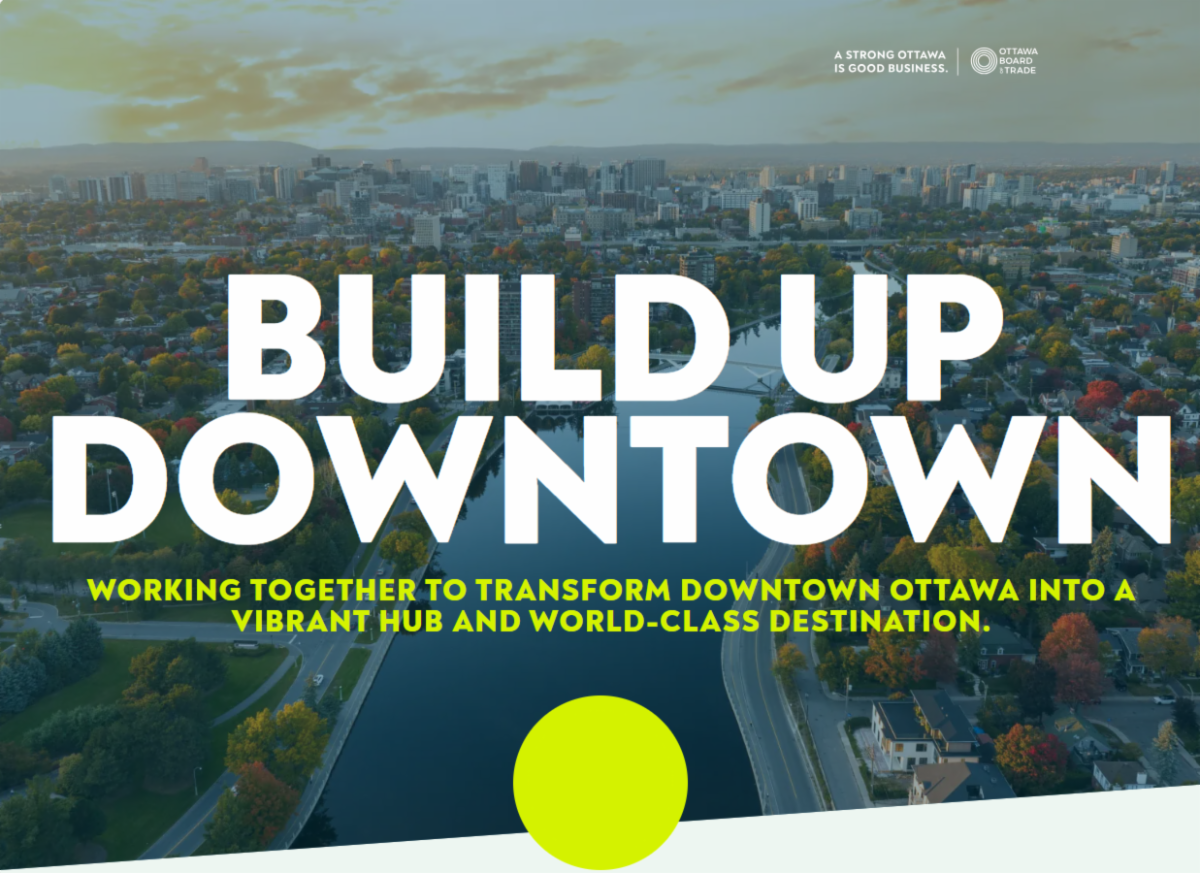 A STRONG OTTAWA IS GOOD BUSINESS.

OTTAWA BOARD OF TRADE

BUILD UP DOWNTOWN

WORKING TOGETHER TO TRANSFORM DOWNTOWN OTTAWA INTO A VIBRANT HUB AND WORLD-CLASS DESTINATION.